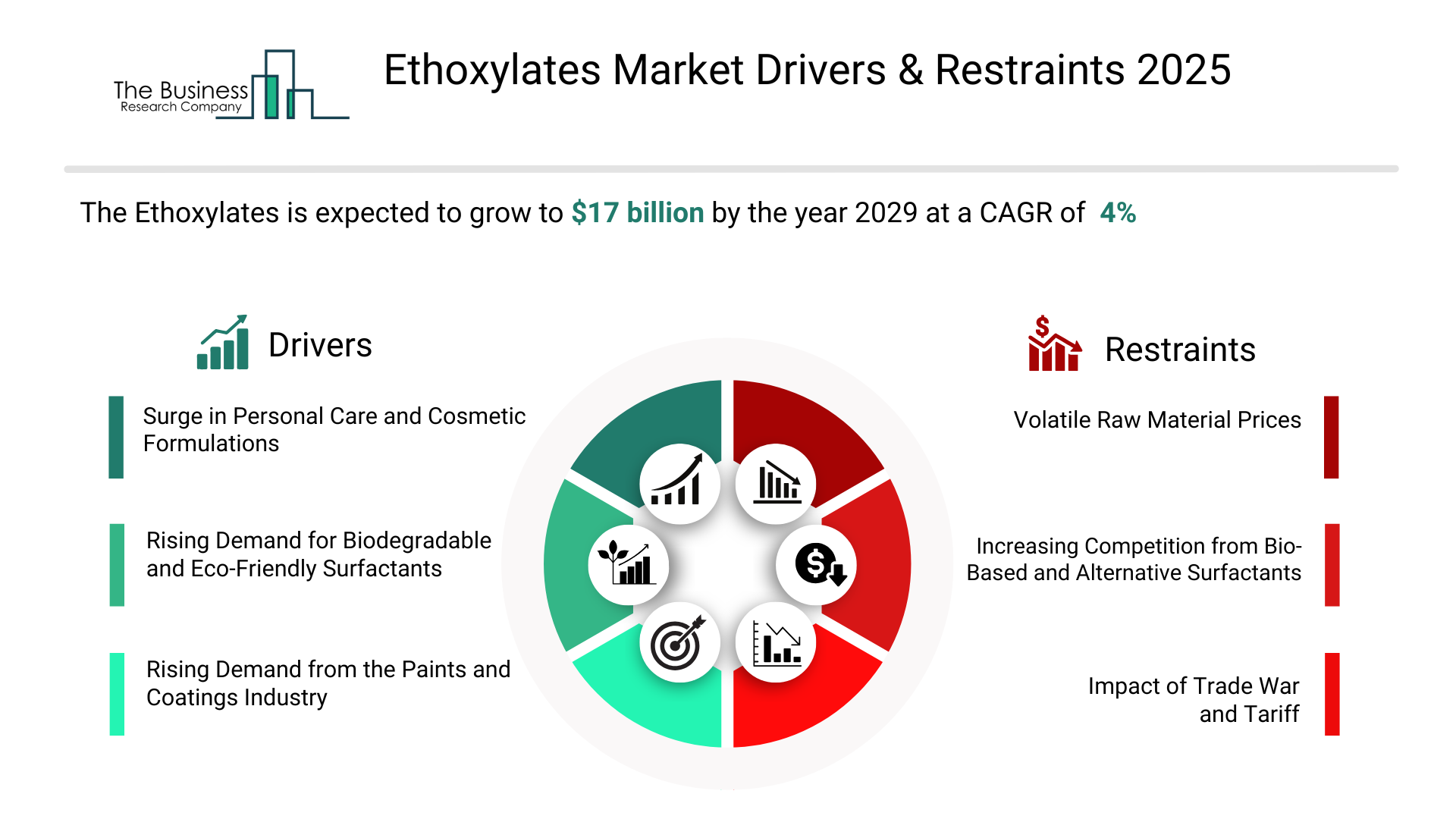 The Business Research Company

Ethoxylates Market Drivers & Restraints 2025

The Ethoxylates is expected to grow to $17 billion by the year 2029 at a CAGR of 4%

Drivers

Surge in Personal Care and Cosmetic Formulations

Rising Demand for Biodegradable and Eco-Friendly Surfactants

Rising Demand from the Paints and Coatings Industry

Restraints

Volatile Raw Material Prices

Increasing Competition from Bio-Based and Alternative Surfactants

Impact of Trade War and Tariff